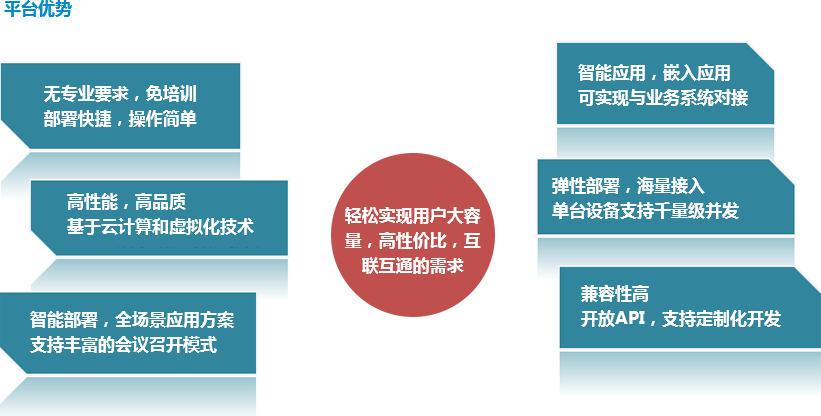 平台优势

无专业要求，免培训
部署快捷，操作简单

高性能，高品质
基于云计算和虚拟化技术

智能部署，全场景应用方案
支持丰富的会议召开模式

轻松实现用户大容量，高性价比，互联互通的需求

智能应用，嵌入应用
可实现与业务系统对接

弹性部署，海量接入
单台设备支持千量级并发

兼容性高
开放API，支持定制化开发